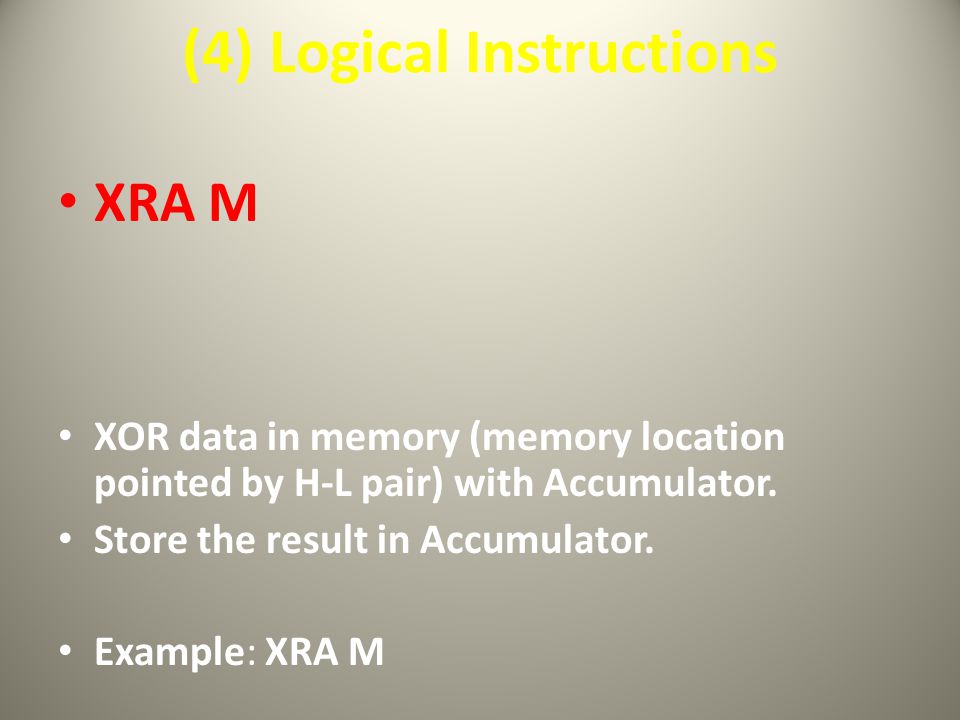 (4) Logical Instructions

• XRA M

• XOR data in memory (memory location pointed by H-L pair) with Accumulator.
• Store the result in Accumulator.

• Example: XRA M